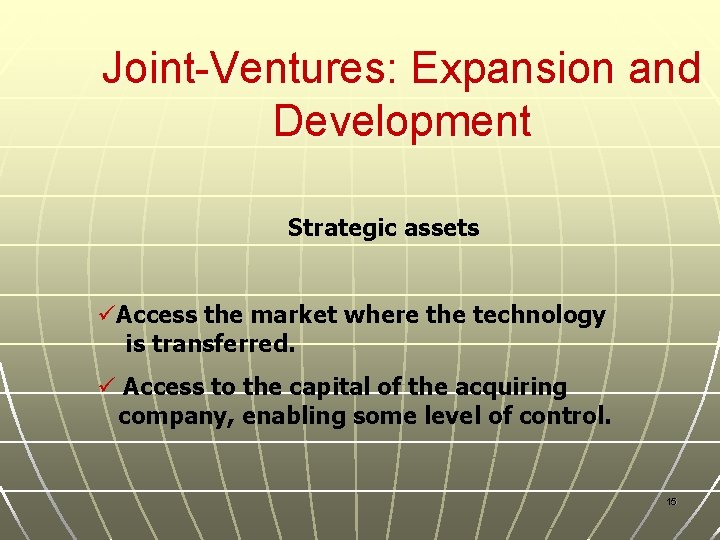 Joint-Ventures: Expansion and Development

Strategic assets

✓Access the market where the technology is transferred.

✓ Access to the capital of the acquiring company, enabling some level of control.

15